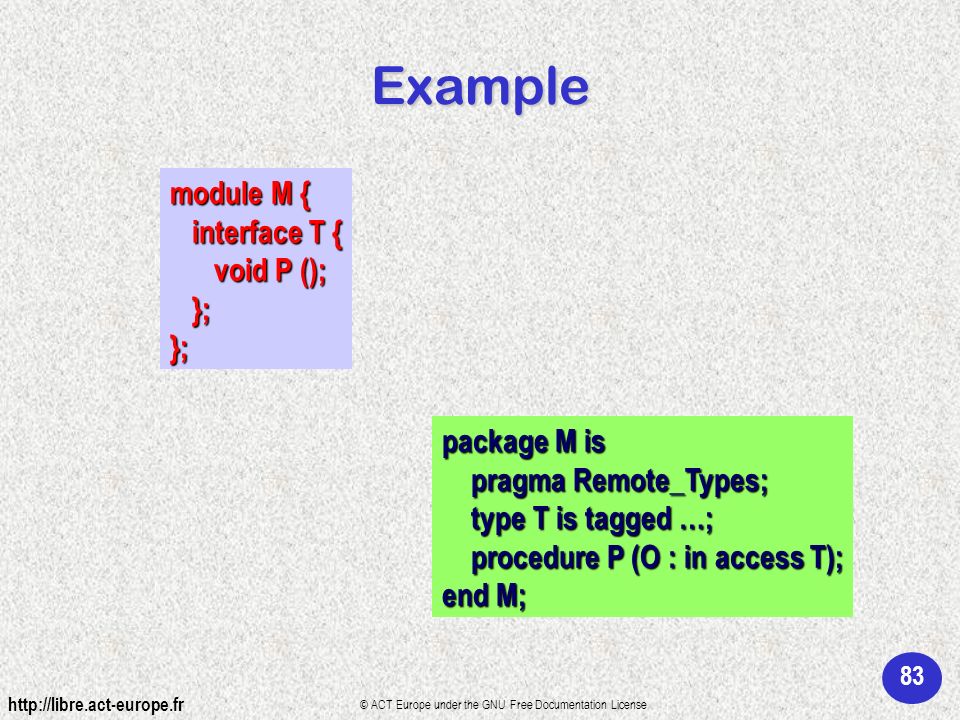 Example

module M {
interface T {
void P ();
};
};

package M is
pragma Remote_Types;
type T is tagged ...;
procedure P (O : in access T);
end M;

83

http://libre.act-europe.fr

© ACT Europe under the GNU Free Documentation License